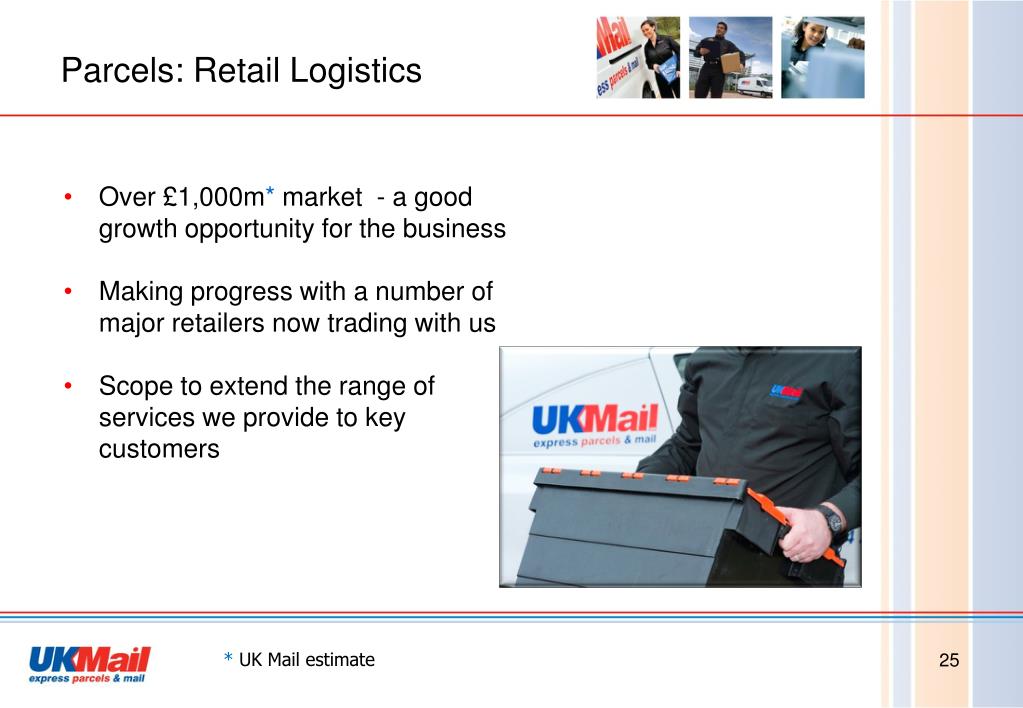 Parcels: Retail Logistics

Mail
ess parcels & mail

• Over £1,000m* market - a good growth opportunity for the business

• Making progress with a number of major retailers now trading with us

• Scope to extend the range of services we provide to key customers

UKMail
express parcels & mail

UKMail
express parcels & mail

* UK Mail estimate

25